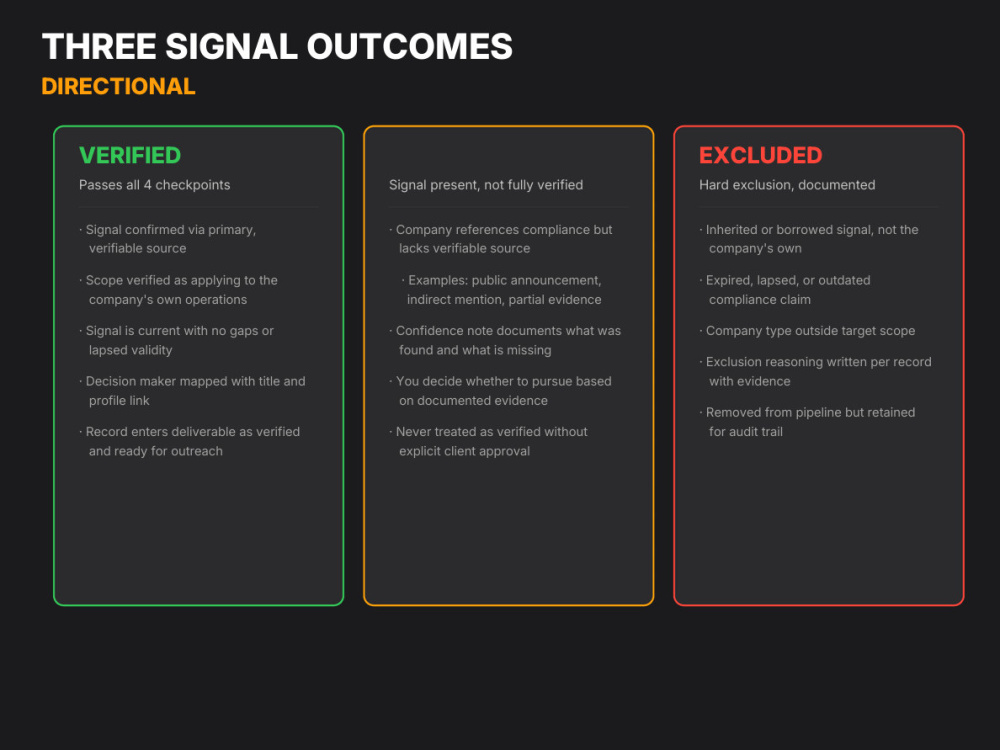 THREE SIGNAL OUTCOMES
DIRECTIONAL

VERIFIED
Passes all 4 checkpoints

· Signal confirmed via primary, verifiable source

· Scope verified as applying to the company's own operations

· Signal is current with no gaps or lapsed validity

· Decision maker mapped with title and profile link

· Record enters deliverable as verified and ready for outreach

Signal present, not fully verified

· Company references compliance but lacks verifiable source

· Examples: public announcement, indirect mention, partial evidence

· Confidence note documents what was found and what is missing

· You decide whether to pursue based on documented evidence

· Never treated as verified without explicit client approval

EXCLUDED
Hard exclusion, documented

· Inherited or borrowed signal, not the company's own

· Expired, lapsed, or outdated compliance claim

· Company type outside target scope

· Exclusion reasoning written per record with evidence

· Removed from pipeline but retained for audit trail